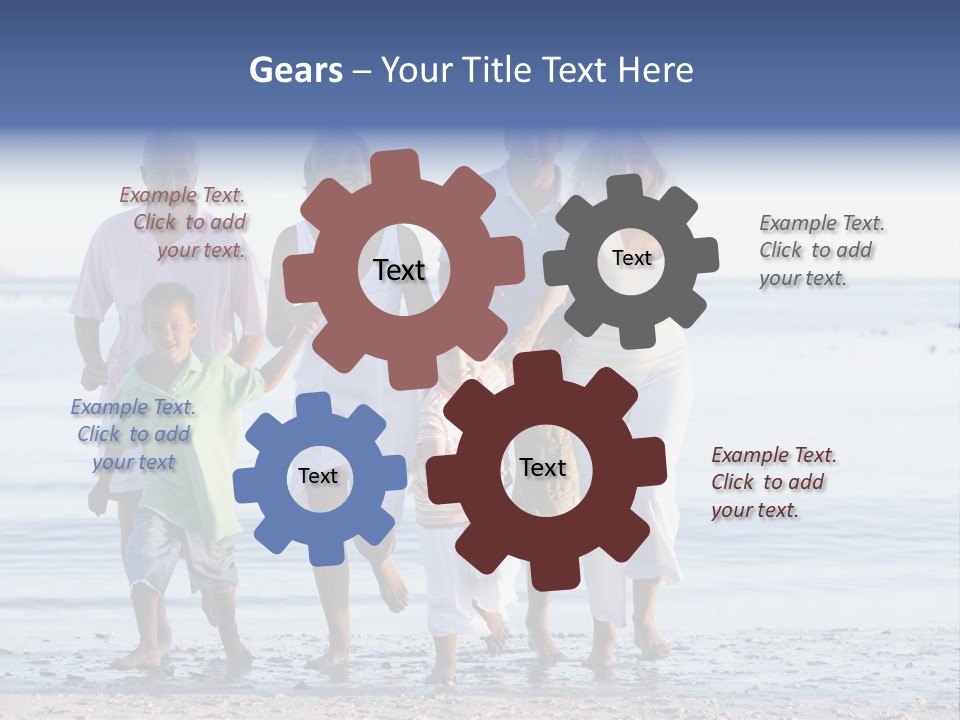 Gears – Your Title Text Here

Example Text. Click to add your text.

Text

Text

Example Text. Click to add your text.

Example Text. Click to add your text

Text

Text

Example Text. Click to add your text.